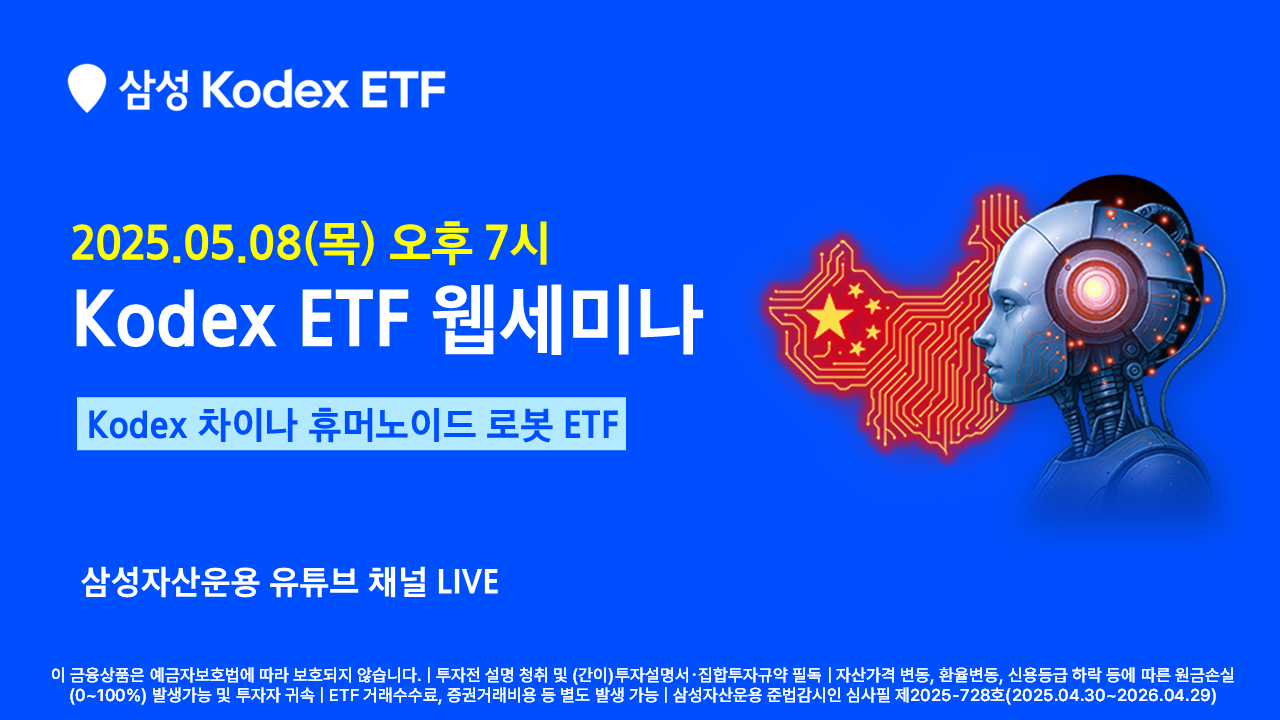 삼성 Kodex ETF

2025.05.08(목) 오후 7시
Kodex ETF 웹세미나

Kodex 차이나 휴머노이드 로봇 ETF

삼성자산운용 유튜브 채널 LIVE

이 금융상품은 예금자보호법에 따라 보호되지 않습니다. | 투자전 설명 청취 및 (간이)투자설명서·집합투자규약 필독 | 자산가격 변동, 환율변동, 신용등급 하락 등에 따른 원금손실 (0~100%) 발생가능 및 투자자 귀속 | ETF 거래수수료, 증권거래비용 등 별도 발생 가능 | 삼성자산운용 준법감시인 심사필 제2025-728호(2025.04.30~2026.04.29)